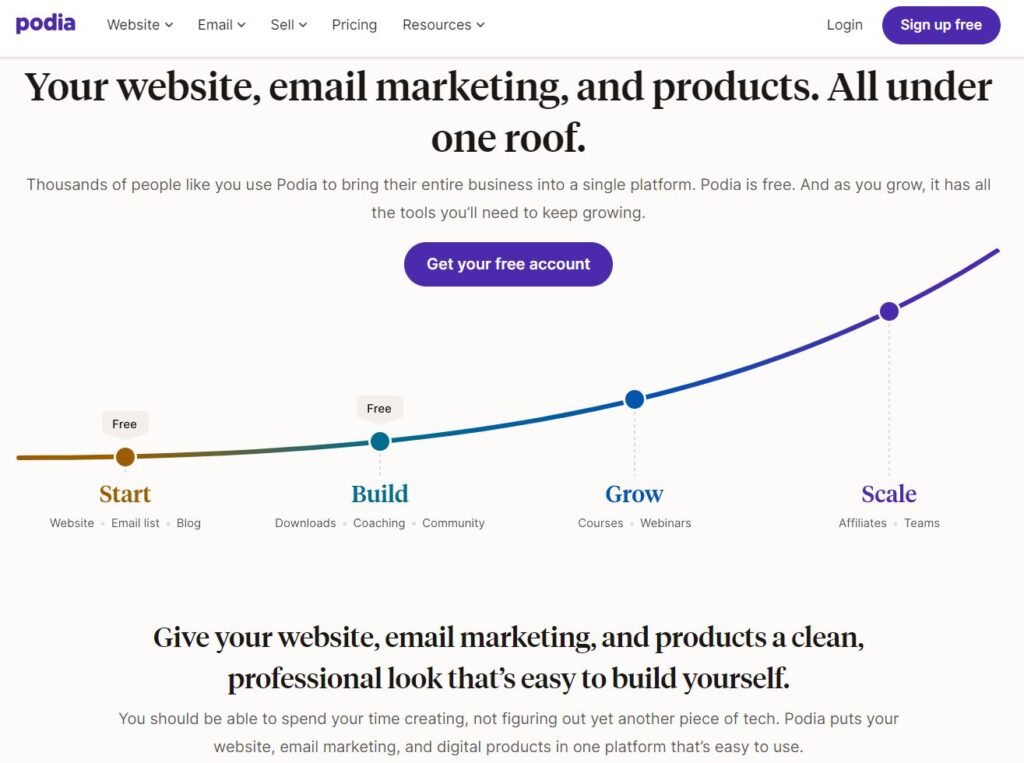 podia Website Email Sell Pricing Resources Login Sign up free

Your website, email marketing, and products. All under one roof.

Thousands of people like you use Podia to bring their entire business into a single platform. Podia is free. And as you grow, it has all the tools you'll need to keep growing.

Get your free account

Free
Start
Website • Email list • Blog

Free
Build
Downloads • Coaching • Community

Grow
Courses • Webinars

Scale
Affiliates • Teams

Give your website, email marketing, and products a clean, professional look that's easy to build yourself.

You should be able to spend your time creating, not figuring out yet another piece of tech. Podia puts your website, email marketing, and digital products in one platform that's easy to use.